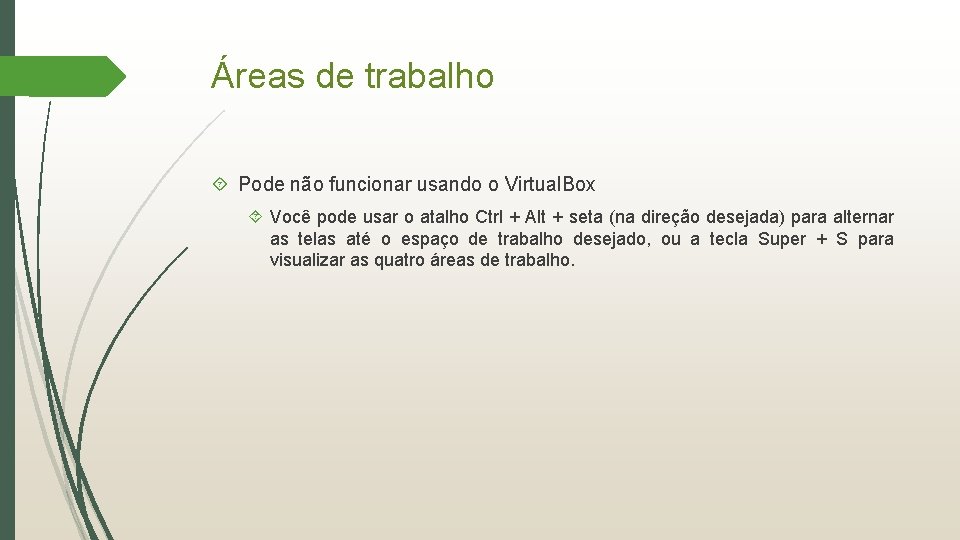 Áreas de trabalho

Pode não funcionar usando o VirtualBox

Você pode usar o atalho Ctrl + Alt + seta (na direção desejada) para alternar as telas até o espaço de trabalho desejado, ou a tecla Super + S para visualizar as quatro áreas de trabalho.